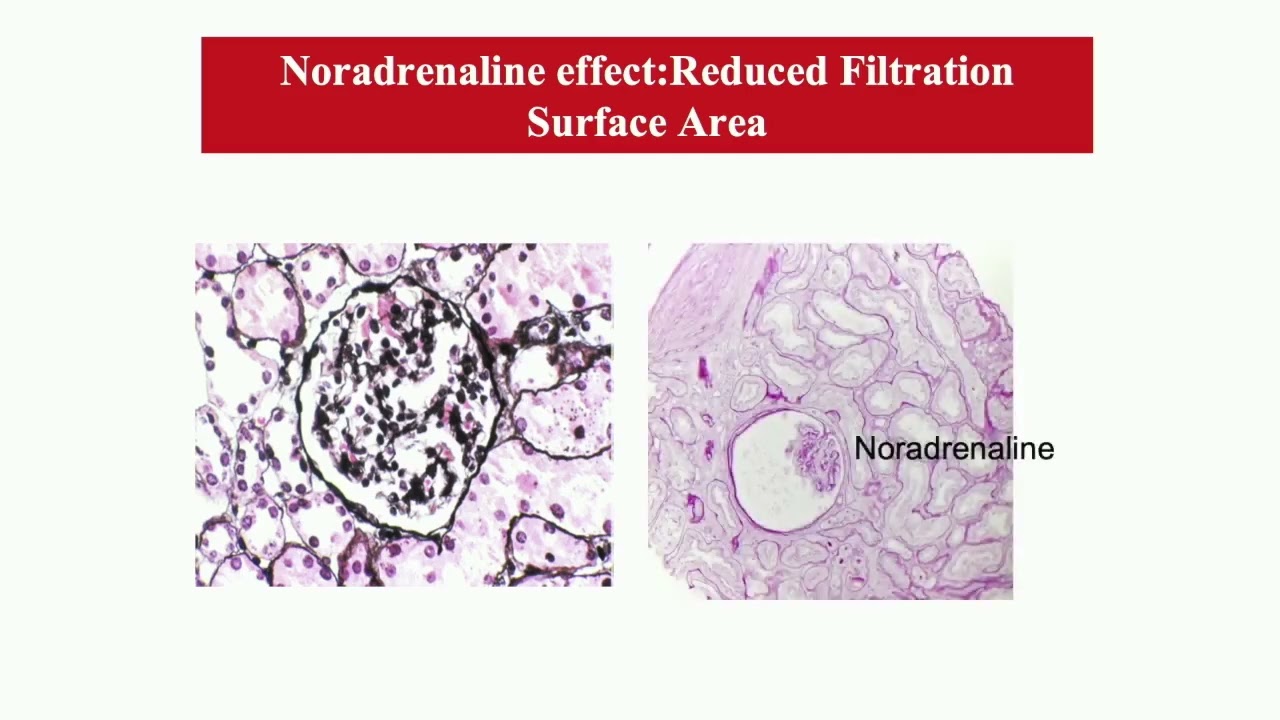 Noradrenaline effect:Reduced Filtration Surface Area

Noradrenaline